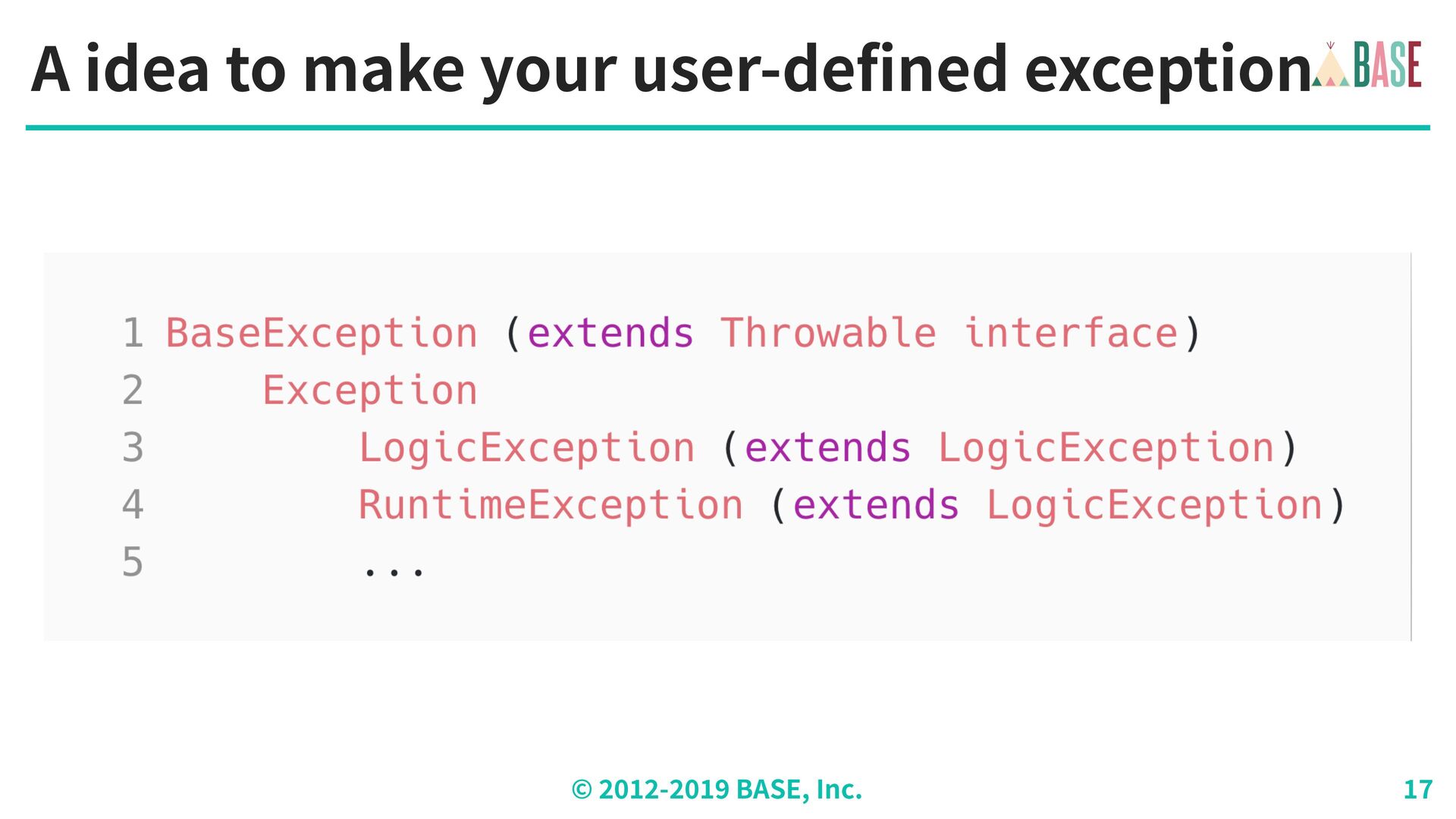 A idea to make your user-defined exception

BASE

1 BaseException (extends Throwable interface)
2     Exception
3         LogicException (extends LogicException)
4         RuntimeException (extends LogicException)
5         ...

© 2012-2019 BASE, Inc.

17